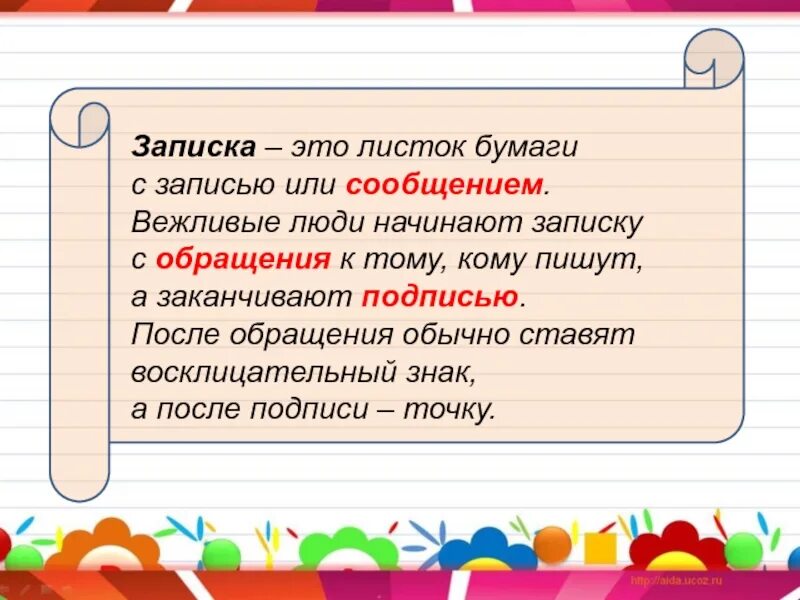 Записка – это листок бумаги с записью или сообщением. Вежливые люди начинают записку с обращения к тому, кому пишут, а заканчивают подписью. После обращения обычно ставят восклицательный знак, а после подписи – точку.

http://aida.ucoz.ru